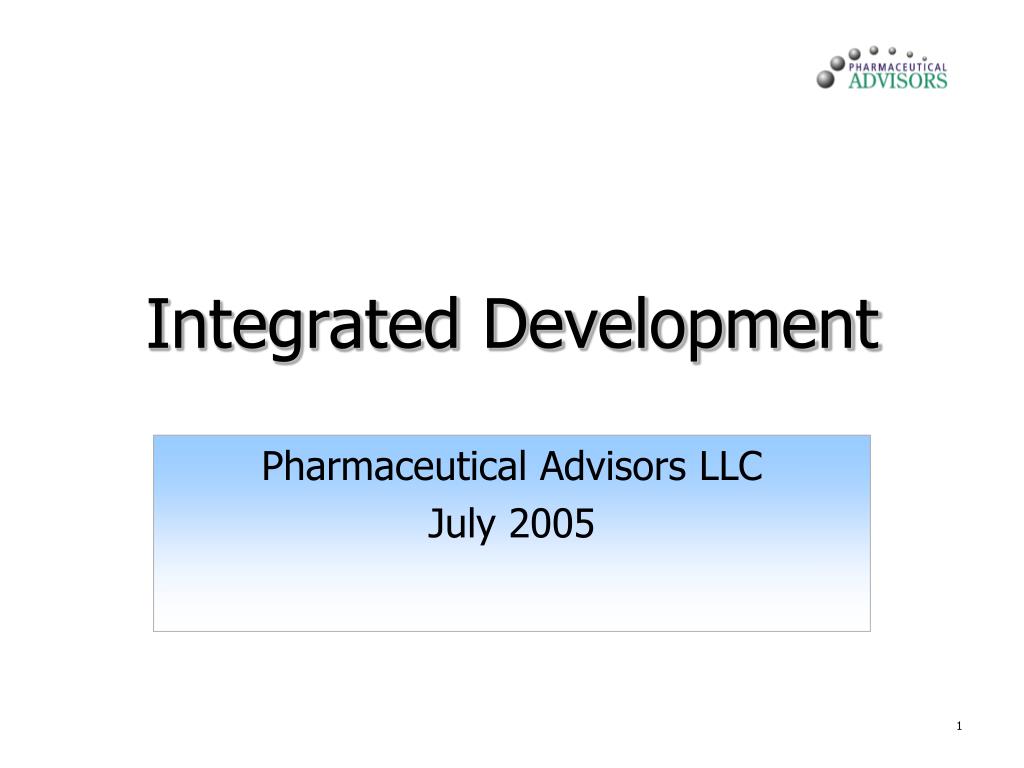 PHARMACEUTICAL ADVISORS

Integrated Development

Pharmaceutical Advisors LLC
July 2005

1